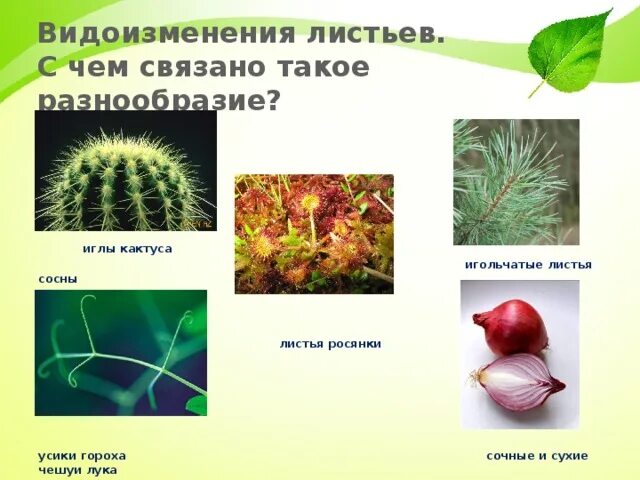 Видоизменения листьев. С чем связано такое разнообразие?

иглы кактуса

игольчатые листья

сосны

листья росянки

усики гороха

сочные и сухие

чешуи лука